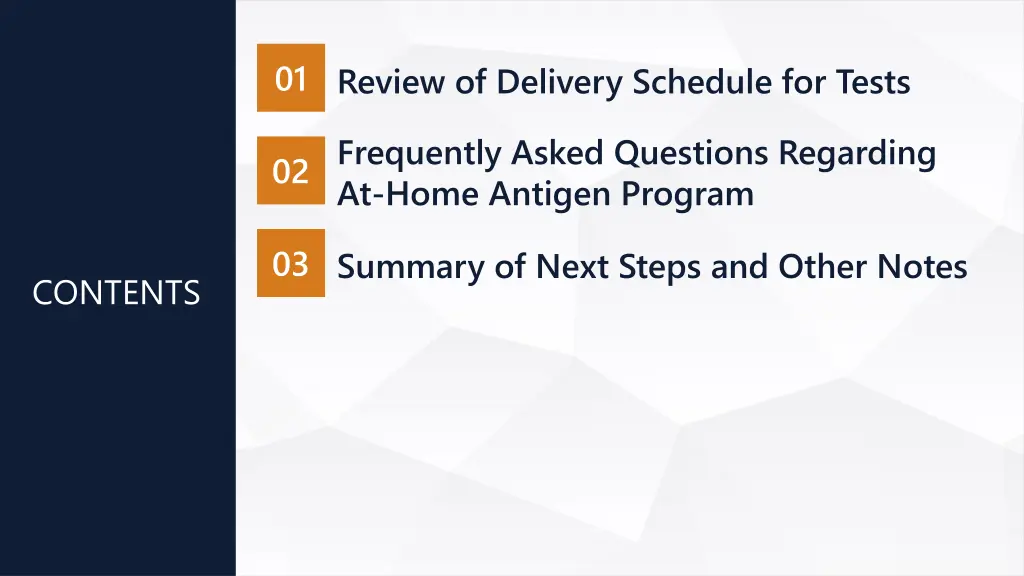 CONTENTS

01 Review of Delivery Schedule for Tests

02 Frequently Asked Questions Regarding At-Home Antigen Program

03 Summary of Next Steps and Other Notes